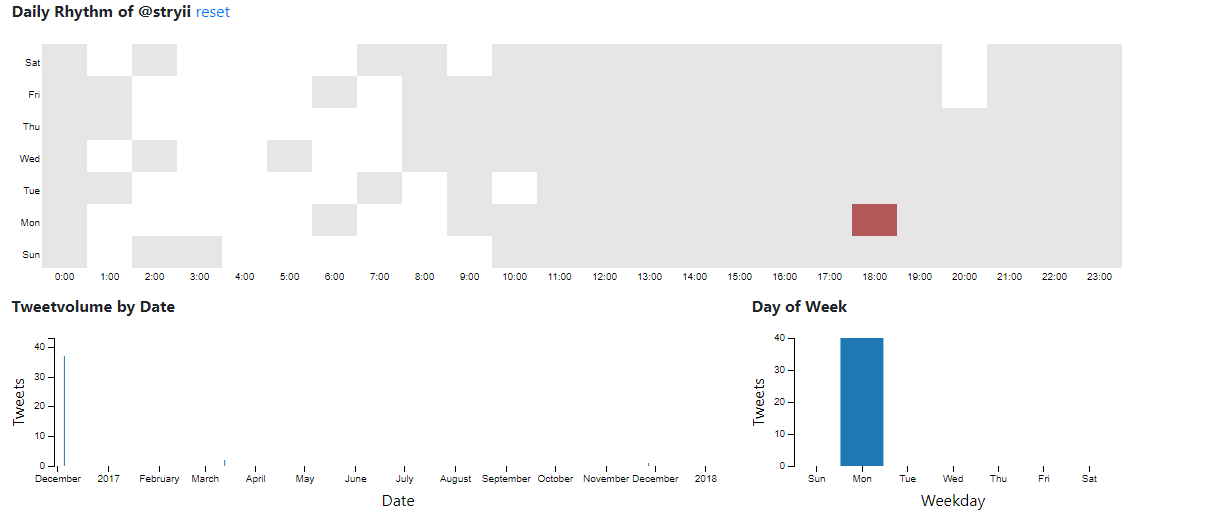 Daily Rhythm of @stryii reset

Sat
Fri
Thu
Wed
Tue
Mon
Sun

0:00 1:00 2:00 3:00 4:00 5:00 6:00 7:00 8:00 9:00 10:00 11:00 12:00 13:00 14:00 15:00 16:00 17:00 18:00 19:00 20:00 21:00 22:00 23:00

Tweetvolume by Date

Tweets
40
30
20
10
0
December 2017 February March April May June July August September October November December 2018
Date

Day of Week

Tweets
40
30
20
10
0
Sun Mon Tue Wed Thu Fri Sat
Weekday